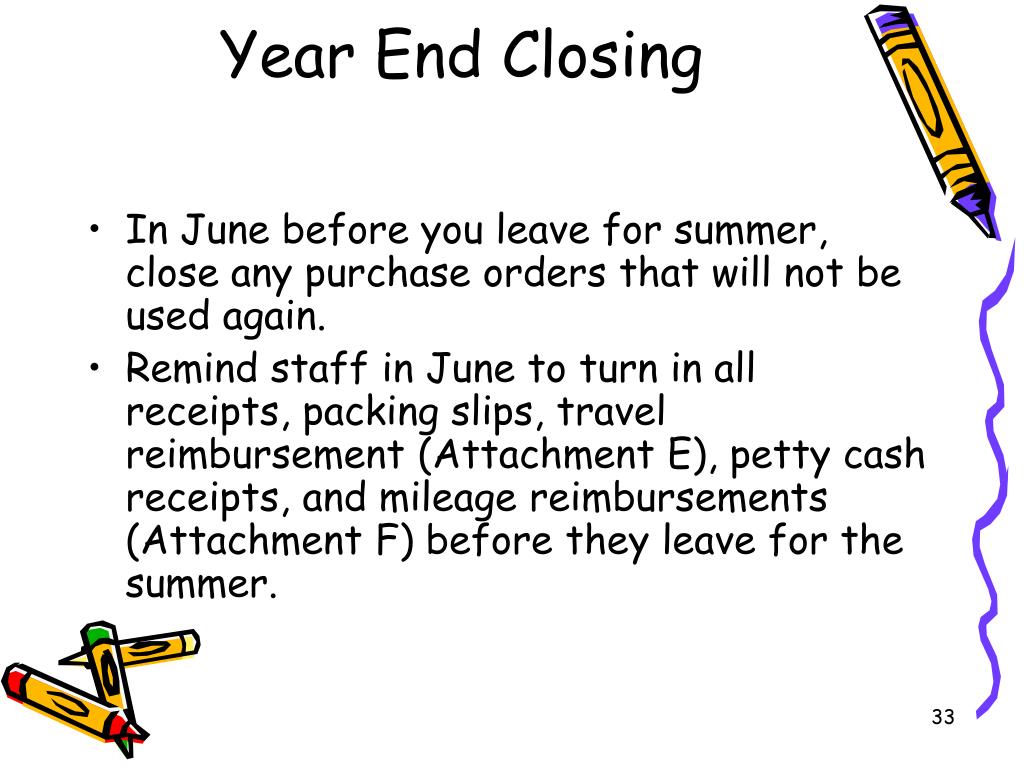 Year End Closing

• In June before you leave for summer, close any purchase orders that will not be used again.
• Remind staff in June to turn in all receipts, packing slips, travel reimbursement (Attachment E), petty cash receipts, and mileage reimbursements (Attachment F) before they leave for the summer.

33